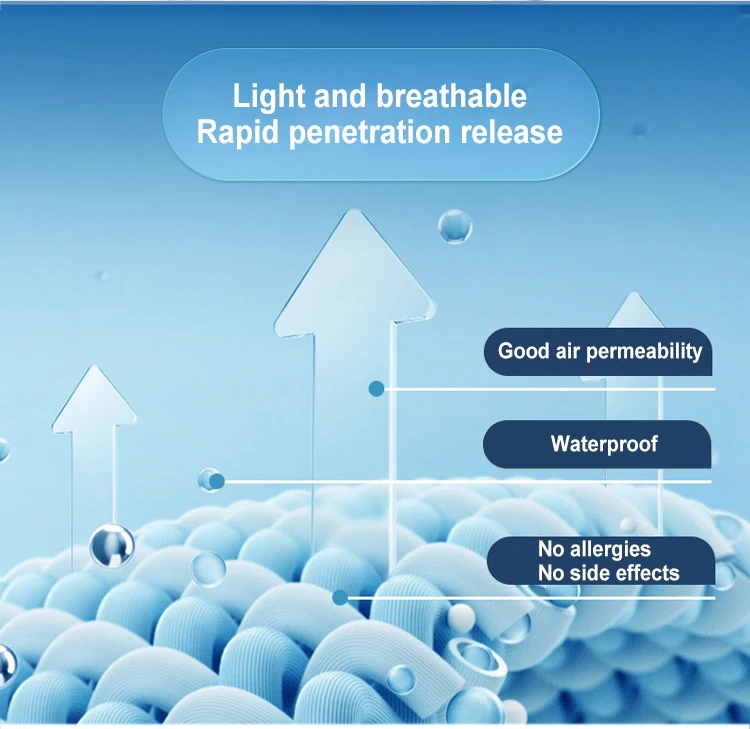 Light and breathable
Rapid penetration release

Good air permeability

Waterproof

No allergies
No side effects